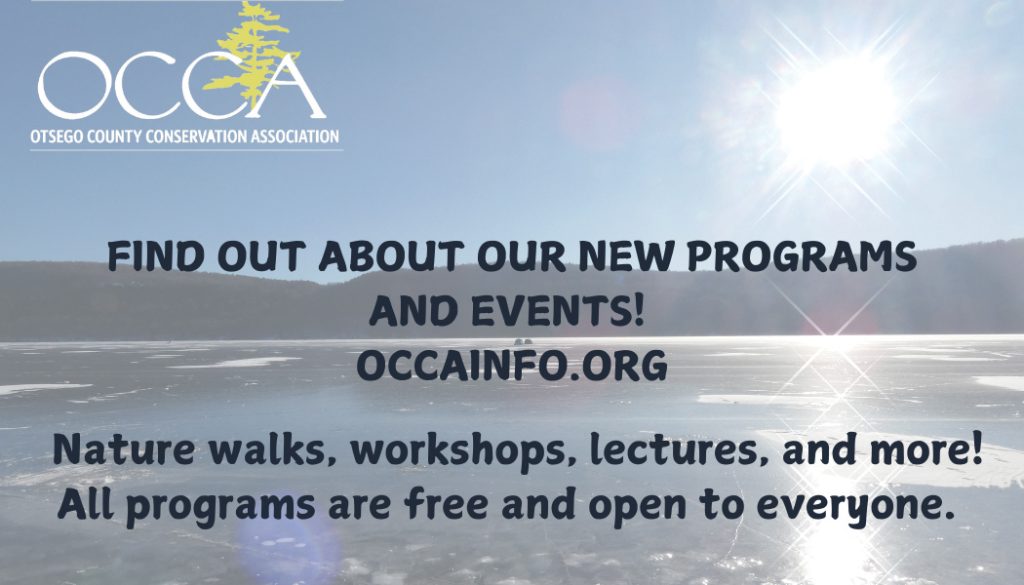 OCCA
OTSEGO COUNTY CONSERVATION ASSOCIATION

FIND OUT ABOUT OUR NEW PROGRAMS AND EVENTS!
OCCAINFO.ORG

Nature walks, workshops, lectures, and more!
All programs are free and open to everyone.